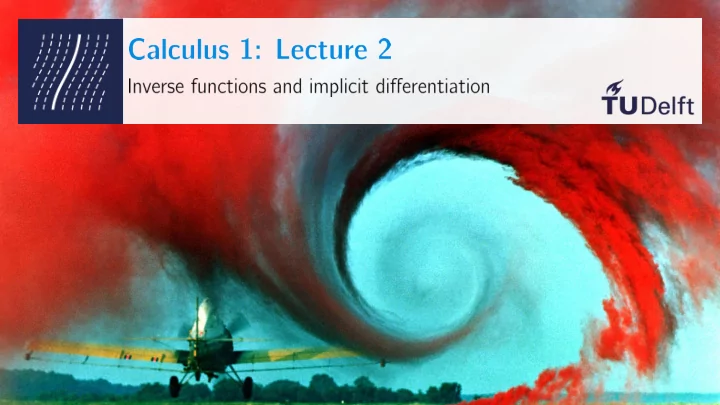 Calculus 1: Lecture 2

Inverse functions and implicit differentiation

TUDelft